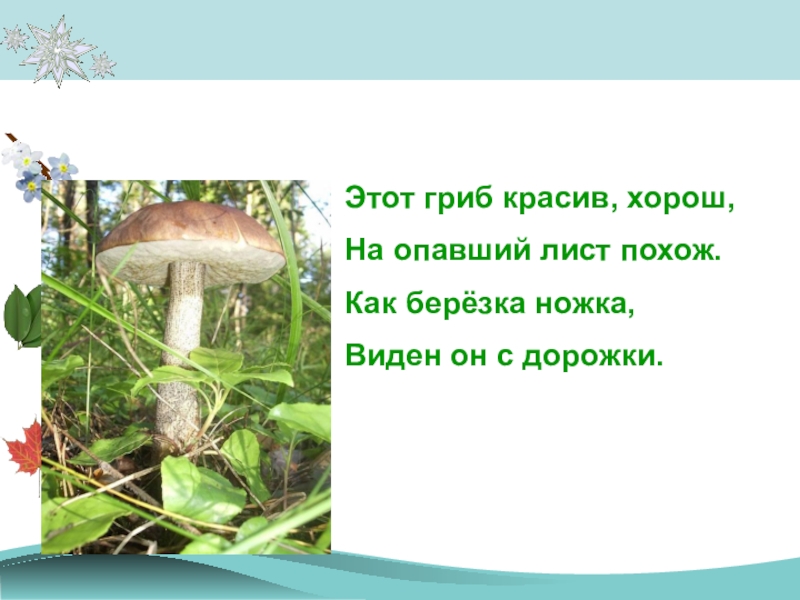 Этот гриб красив, хорош,
На опавший лист похож.
Как берёзка ножка,
Виден он с дорожки.